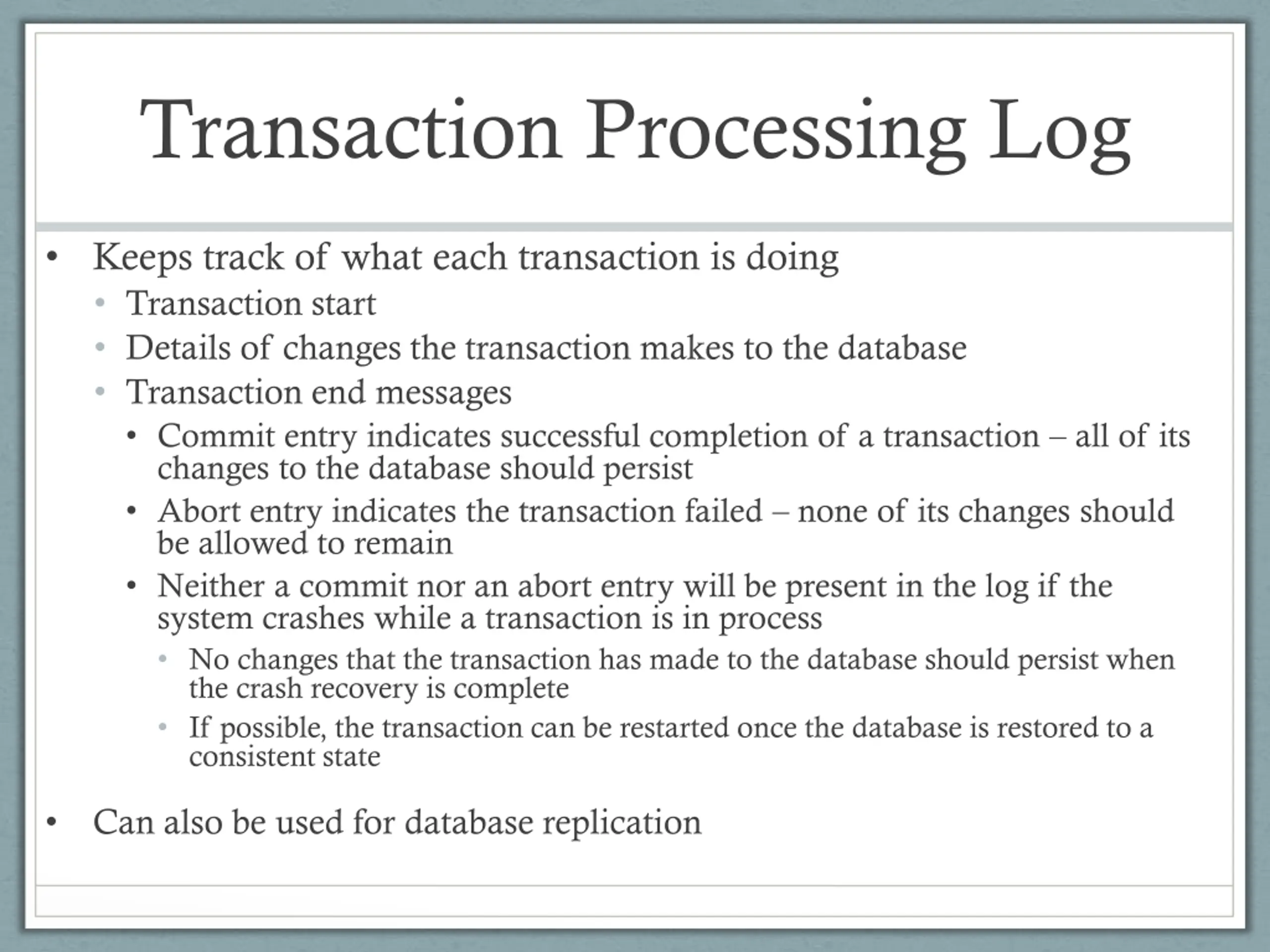 Transaction Processing Log

• Keeps track of what each transaction is doing
  • Transaction start
  • Details of changes the transaction makes to the database
  • Transaction end messages
    • Commit entry indicates successful completion of a transaction – all of its changes to the database should persist
    • Abort entry indicates the transaction failed – none of its changes should be allowed to remain
    • Neither a commit nor an abort entry will be present in the log if the system crashes while a transaction is in process
      • No changes that the transaction has made to the database should persist when the crash recovery is complete
      • If possible, the transaction can be restarted once the database is restored to a consistent state

• Can also be used for database replication